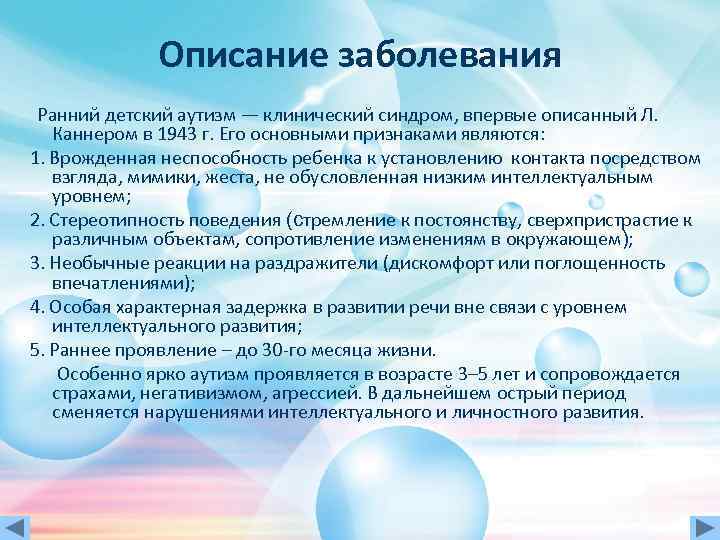 Описание заболевания

Ранний детский аутизм — клинический синдром, впервые описанный Л. Каннером в 1943 г. Его основными признаками являются:

1. Врожденная неспособность ребенка к установлению контакта посредством взгляда, мимики, жеста, не обусловленная низким интеллектуальным уровнем;

2. Стереотипность поведения (стремление к постоянству, сверхпристрастие к различным объектам, сопротивление изменениям в окружающем);

3. Необычные реакции на раздражители (дискомфорт или поглощенность впечатлениями);

4. Особая характерная задержка в развитии речи вне связи с уровнем интеллектуального развития;

5. Раннее проявление – до 30-го месяца жизни.

Особенно ярко аутизм проявляется в возрасте 3–5 лет и сопровождается страхами, негативизмом, агрессией. В дальнейшем острый период сменяется нарушениями интеллектуального и личностного развития.